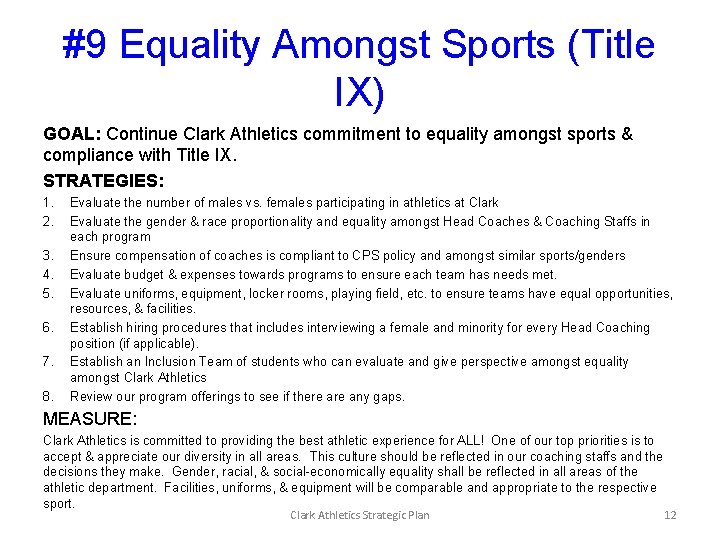 #9 Equality Amongst Sports (Title IX)

GOAL: Continue Clark Athletics commitment to equality amongst sports & compliance with Title IX.

STRATEGIES:
1. Evaluate the number of males vs. females participating in athletics at Clark
2. Evaluate the gender & race proportionality and equality amongst Head Coaches & Coaching Staffs in each program
3. Ensure compensation of coaches is compliant to CPS policy and amongst similar sports/genders
4. Evaluate budget & expenses towards programs to ensure each team has needs met.
5. Evaluate uniforms, equipment, locker rooms, playing field, etc. to ensure teams have equal opportunities, resources, & facilities.
6. Establish hiring procedures that includes interviewing a female and minority for every Head Coaching position (if applicable).
7. Establish an Inclusion Team of students who can evaluate and give perspective amongst equality amongst Clark Athletics
8. Review our program offerings to see if there are any gaps.

MEASURE:
Clark Athletics is committed to providing the best athletic experience for ALL! One of our top priorities is to accept & appreciate our diversity in all areas. This culture should be reflected in our coaching staffs and the decisions they make. Gender, racial, & social-economically equality shall be reflected in all areas of the athletic department. Facilities, uniforms, & equipment will be comparable and appropriate to the respective sport.

Clark Athletics Strategic Plan 12